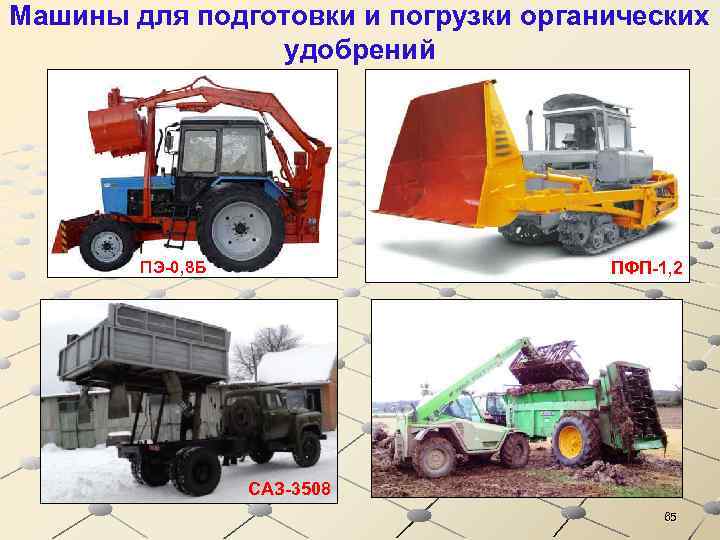 Машины для подготовки и погрузки органических удобрений

ПЭ-0,8Б

ПФП-1,2

САЗ-3508

65